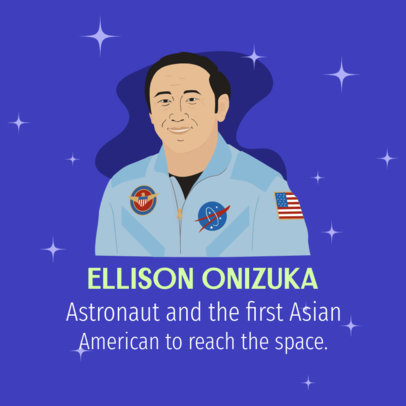 ELLISON ONIZUKA
Astronaut and the first Asian American to reach the space.